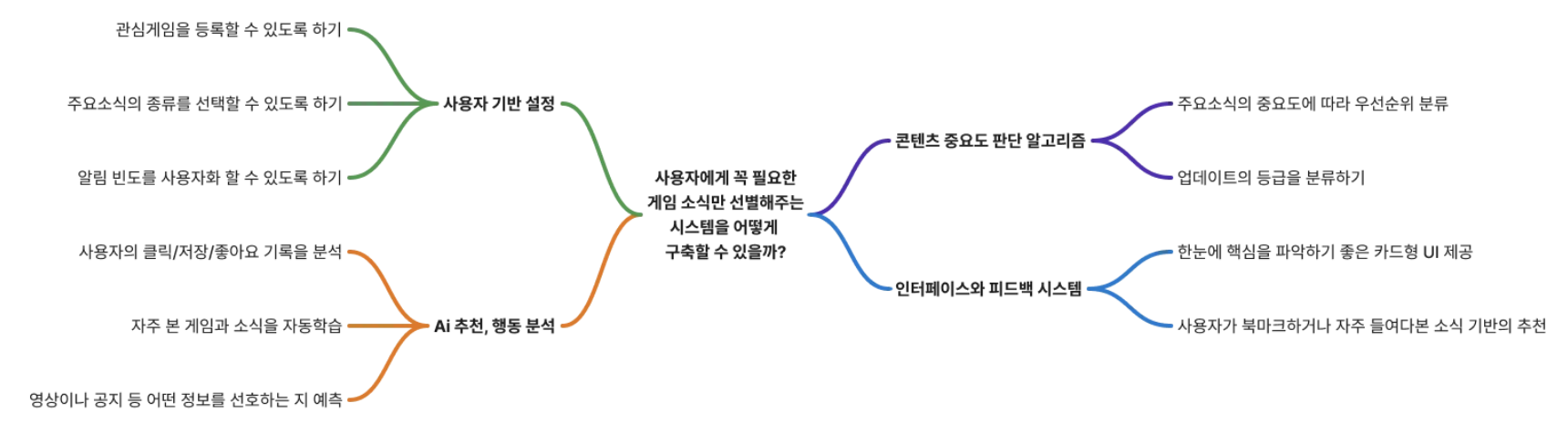 사용자에게 꼭 필요한 게임 소식만 선별해주는 시스템을 어떻게 구축할 수 있을까?

사용자 기반 설정

관심게임을 등록할 수 있도록 하기

주요소식의 종류를 선택할 수 있도록 하기

알림 빈도를 사용자화 할 수 있도록 하기

Ai 추천, 행동 분석

사용자의 클릭/저장/좋아요 기록을 분석

자주 본 게임과 소식을 자동학습

영상이나 공지 등 어떤 정보를 선호하는 지 예측

콘텐츠 중요도 판단 알고리즘

주요소식의 중요도에 따라 우선순위 분류

업데이트의 등급을 분류하기

인터페이스와 피드백 시스템

한눈에 핵심을 파악하기 좋은 카드형 UI 제공

사용자가 북마크하거나 자주 들여다본 소식 기반의 추천